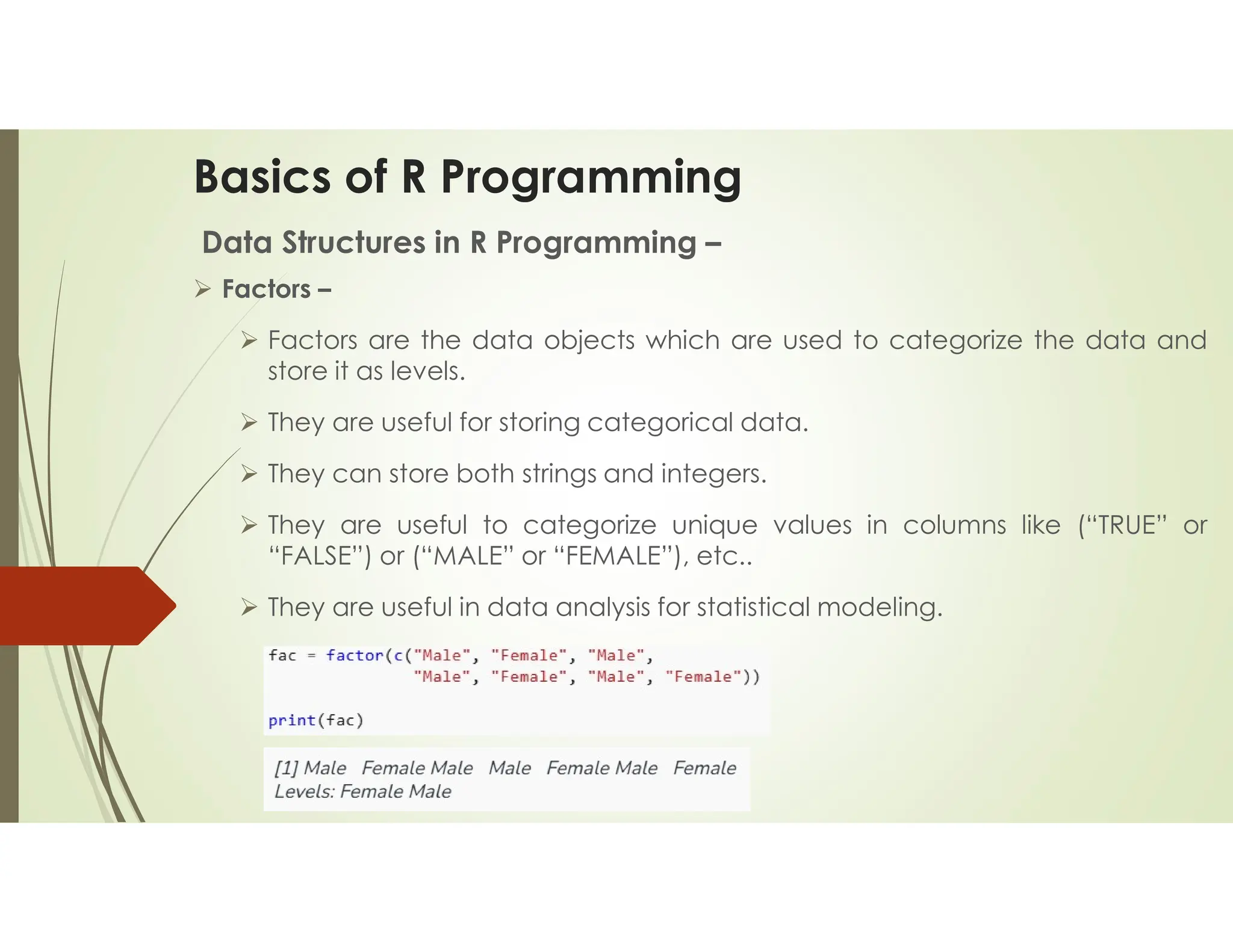 Basics of R Programming

Data Structures in R Programming –

➢ Factors –

➢ Factors are the data objects which are used to categorize the data and store it as levels.

➢ They are useful for storing categorical data.

➢ They can store both strings and integers.

➢ They are useful to categorize unique values in columns like (“TRUE” or “FALSE”) or (“MALE” or “FEMALE”), etc..

➢ They are useful in data analysis for statistical modeling.

fac = factor(c("Male", "Female", "Male",
               "Male", "Female", "Male", "Female"))

print(fac)

[1] Male   Female Male   Male   Female Male   Female
Levels: Female Male